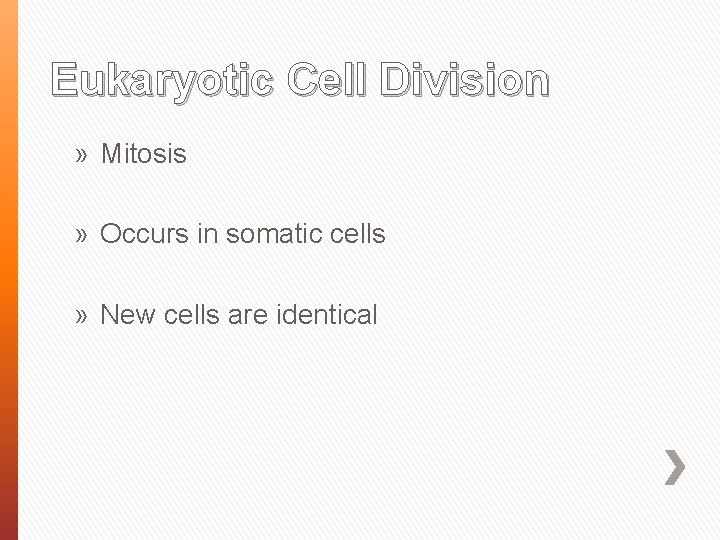 Eukaryotic Cell Division

» Mitosis

» Occurs in somatic cells

» New cells are identical